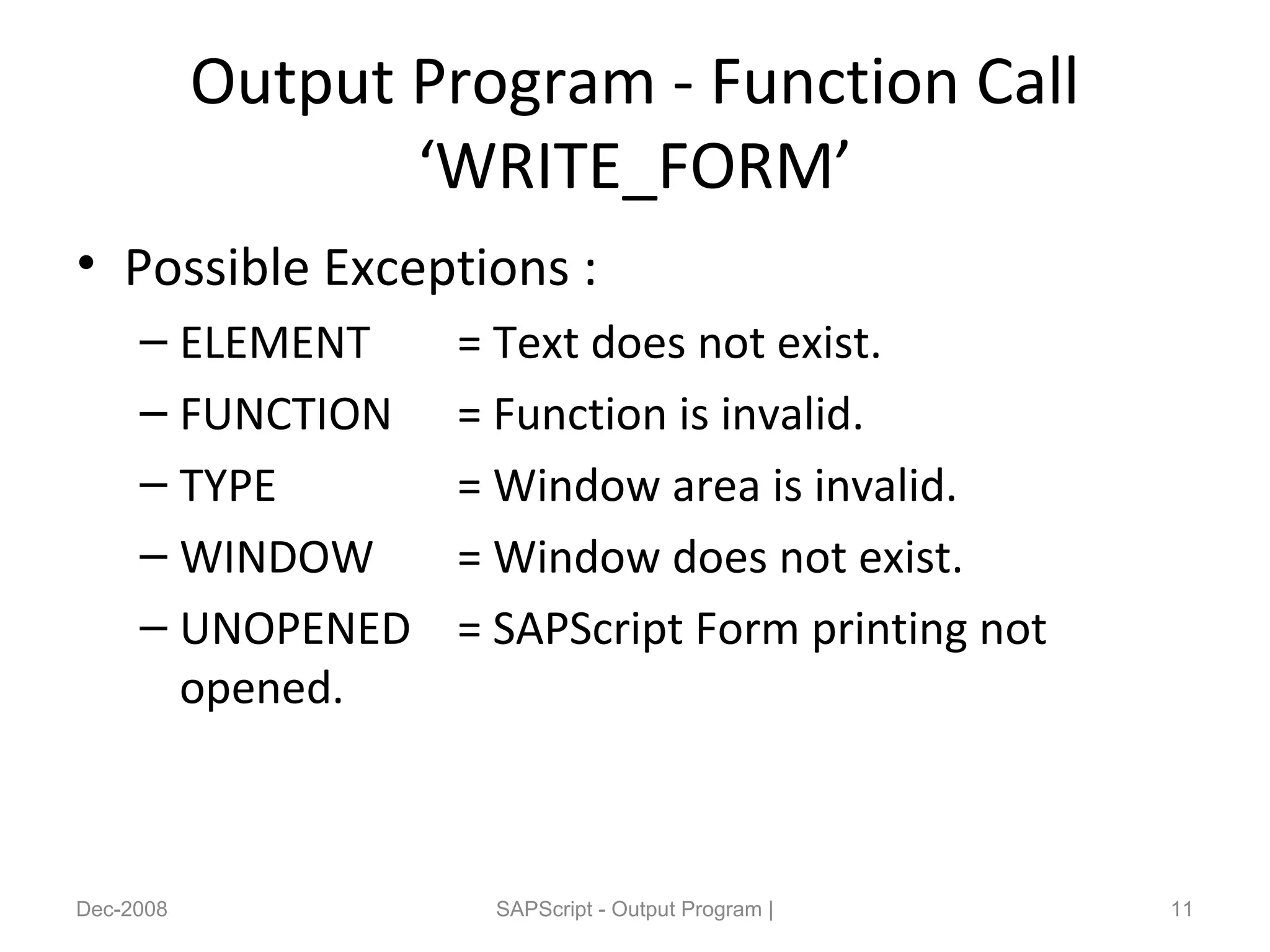 Output Program - Function Call ‘WRITE_FORM’

• Possible Exceptions :

– ELEMENT = Text does not exist.

– FUNCTION = Function is invalid.

– TYPE = Window area is invalid.

– WINDOW = Window does not exist.

– UNOPENED = SAPScript Form printing not opened.

Dec-2008 SAPScript - Output Program | 11